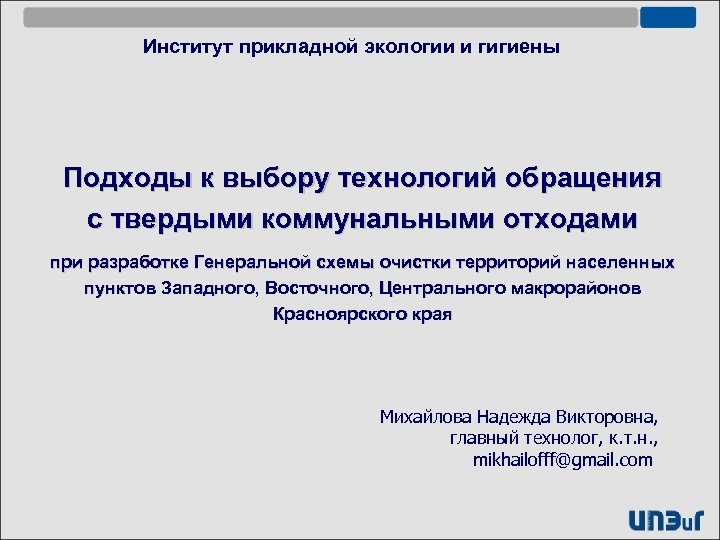 Институт прикладной экологии и гигиены

Подходы к выбору технологий обращения с твердыми коммунальными отходами

при разработке Генеральной схемы очистки территорий населенных пунктов Западного, Восточного, Центрального макрорайонов Красноярского края

Михайлова Надежда Викторовна, главный технолог, к.т.н., mikhailofff@gmail.com

ИПЭиГ